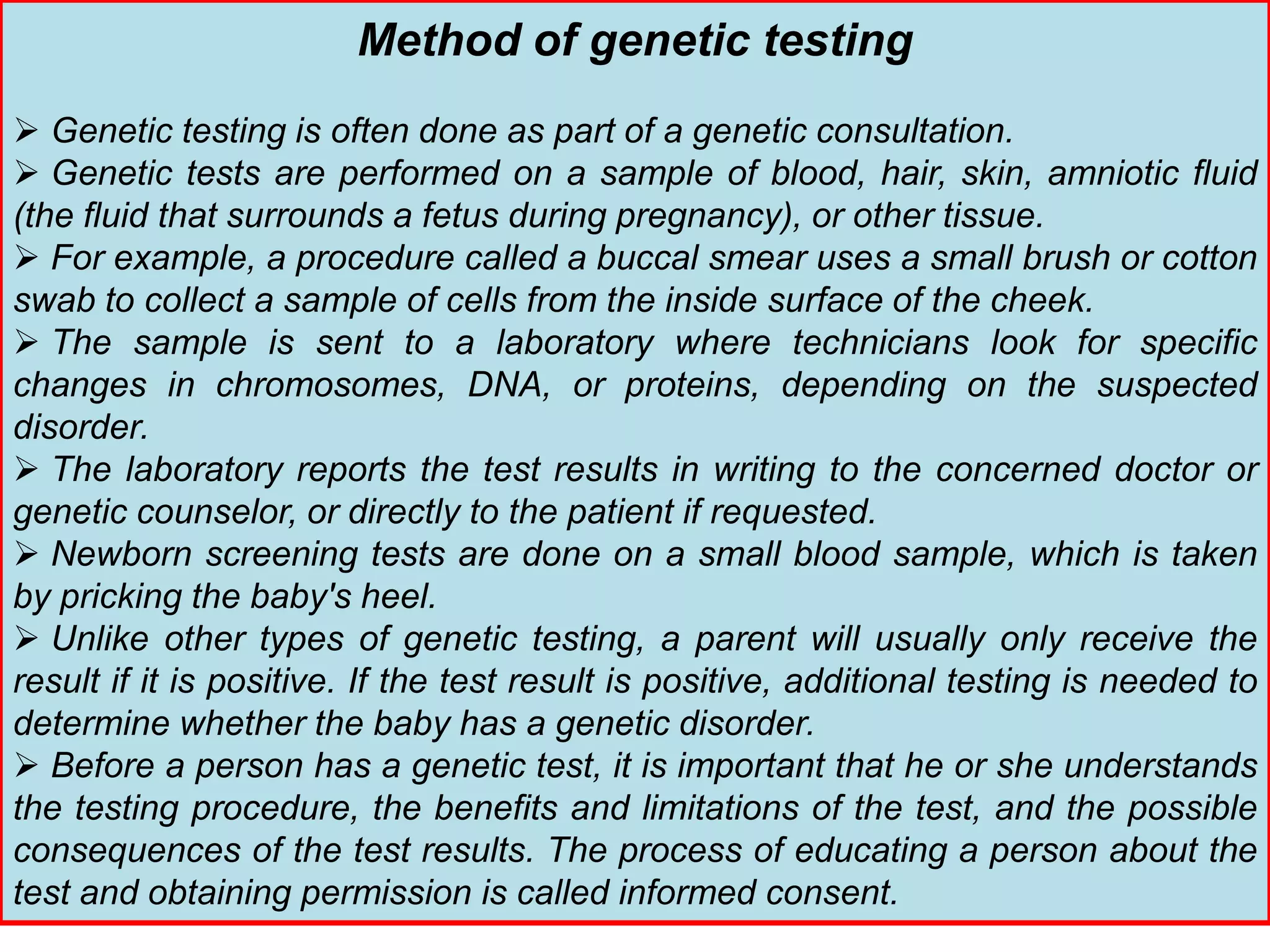 Method of genetic testing

➢ Genetic testing is often done as part of a genetic consultation.

➢ Genetic tests are performed on a sample of blood, hair, skin, amniotic fluid (the fluid that surrounds a fetus during pregnancy), or other tissue.

➢ For example, a procedure called a buccal smear uses a small brush or cotton swab to collect a sample of cells from the inside surface of the cheek.

➢ The sample is sent to a laboratory where technicians look for specific changes in chromosomes, DNA, or proteins, depending on the suspected disorder.

➢ The laboratory reports the test results in writing to the concerned doctor or genetic counselor, or directly to the patient if requested.

➢ Newborn screening tests are done on a small blood sample, which is taken by pricking the baby's heel.

➢ Unlike other types of genetic testing, a parent will usually only receive the result if it is positive. If the test result is positive, additional testing is needed to determine whether the baby has a genetic disorder.

➢ Before a person has a genetic test, it is important that he or she understands the testing procedure, the benefits and limitations of the test, and the possible consequences of the test results. The process of educating a person about the test and obtaining permission is called informed consent.